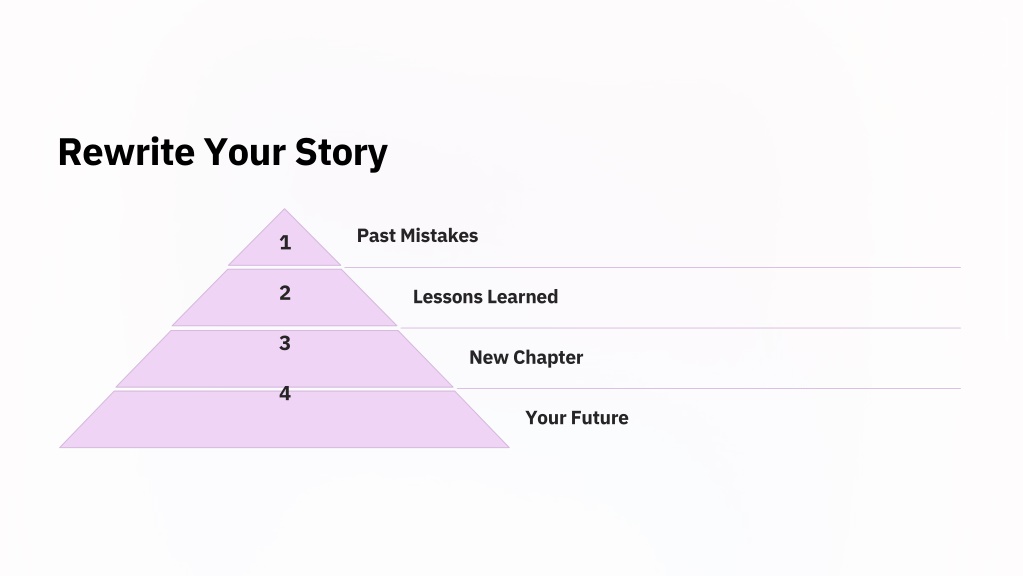 Rewrite Your Story

1
Past Mistakes

2
Lessons Learned

3
New Chapter

4
Your Future